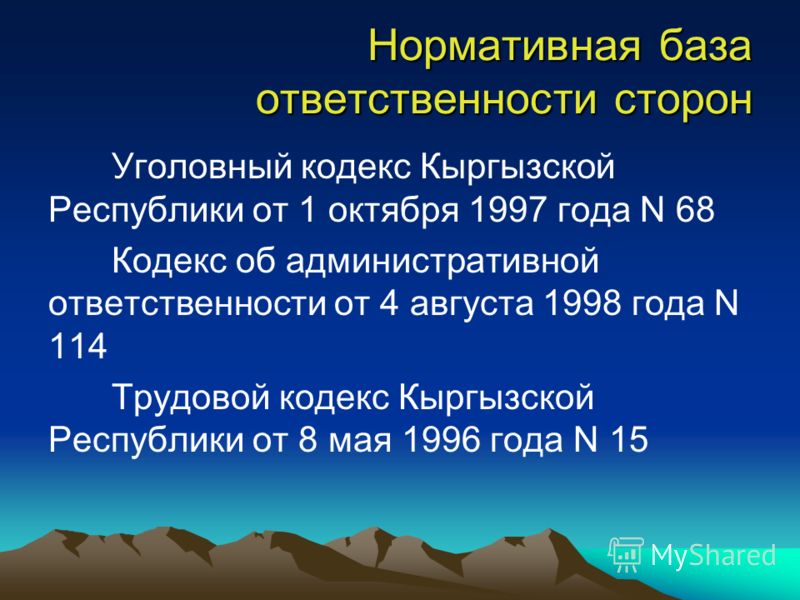 Нормативная база ответственности сторон

Уголовный кодекс Кыргызской Республики от 1 октября 1997 года N 68

Кодекс об административной ответственности от 4 августа 1998 года N 114

Трудовой кодекс Кыргызской Республики от 8 мая 1996 года N 15

MyShared